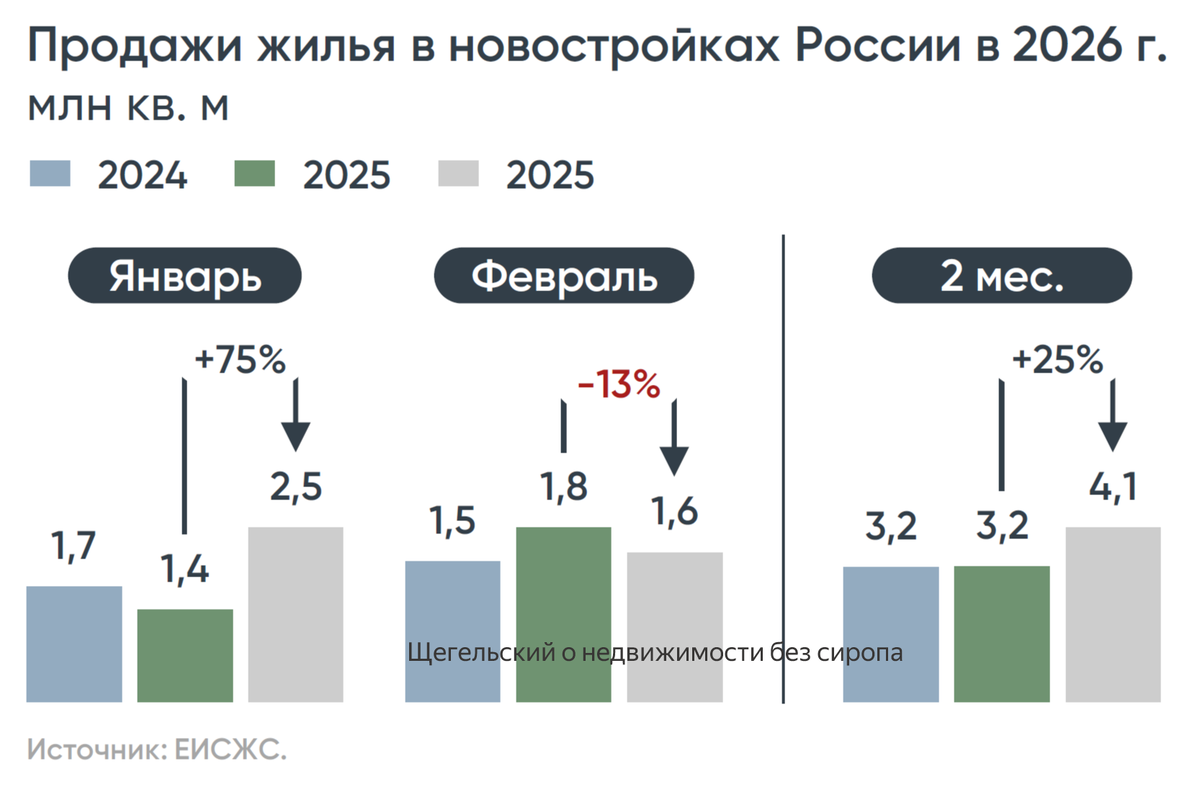 Продажи жилья в новостройках России в 2026 г.
млн кв. м

2024 2025 2025

Январь

+75%

1,7 1,4 2,5

Февраль

-13%

1,5 1,8 1,6

2 мес.

+25%

3,2 3,2 4,1

Щегельский о недвижимости без сиропа

Источник: ЕИСЖС.